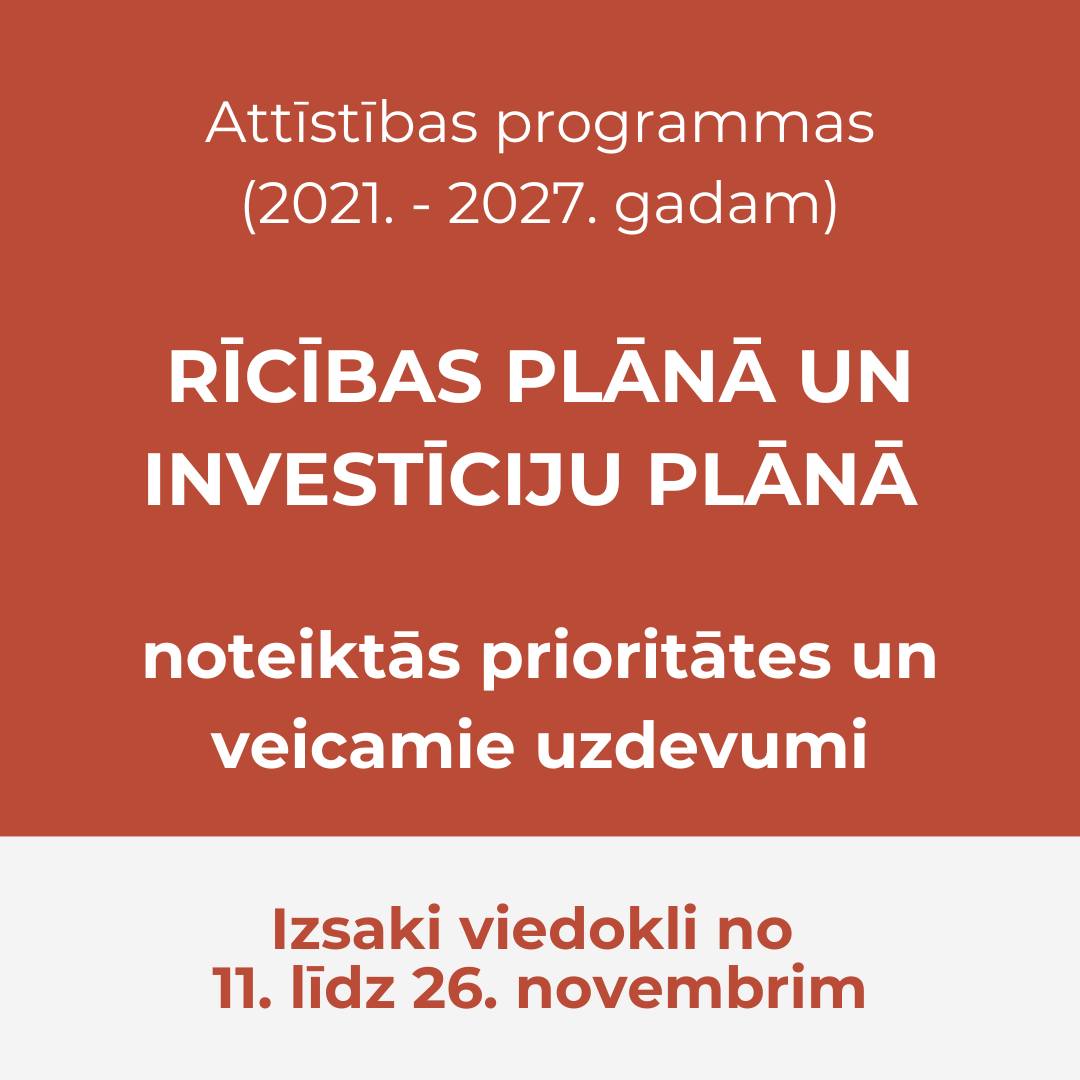 Attīstības programmas (2021. - 2027. gadam)

RĪCĪBAS PLĀNĀ UN INVESTĪCIJU PLĀNĀ

noteiktās prioritātes un veicamie uzdevumi

Izsaki viedokli no 11. līdz 26. novembrim